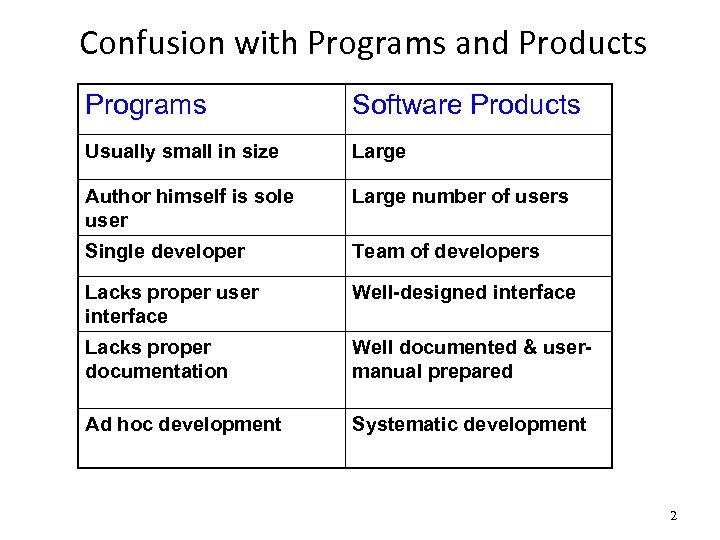 Confusion with Programs and Products

| Programs | Software Products |
|---|---|
| Usually small in size | Large |
| Author himself is sole user | Large number of users |
| Single developer | Team of developers |
| Lacks proper user interface | Well-designed interface |
| Lacks proper documentation | Well documented & user-manual prepared |
| Ad hoc development | Systematic development |

2